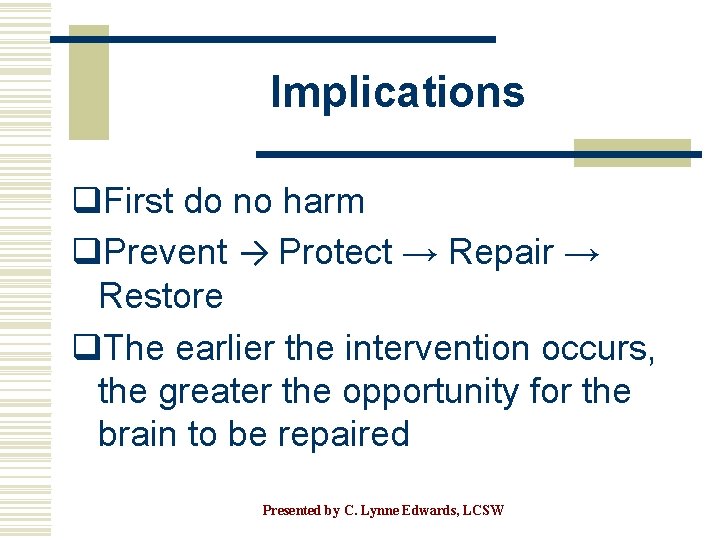 Implications

❑First do no harm

❑Prevent → Protect → Repair → Restore

❑The earlier the intervention occurs, the greater the opportunity for the brain to be repaired

Presented by C. Lynne Edwards, LCSW